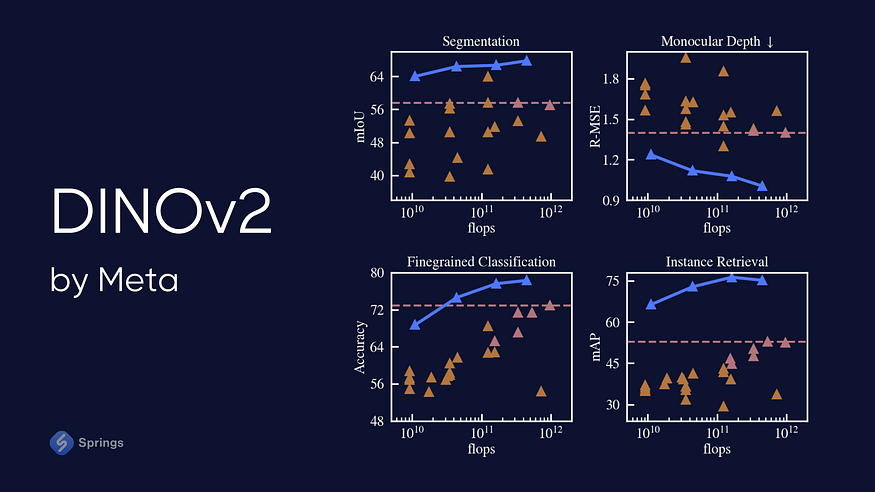 DINOv2

by Meta

Springs

Segmentation
mIoU
64
56
48
40
$10^{10}$ $10^{11}$ $10^{12}$
flops

Monocular Depth ↓
R-MSE
1.8
1.5
1.2
0.9
$10^{10}$ $10^{11}$ $10^{12}$
flops

Finegrained Classification
Accuracy
80
72
64
56
48
$10^{10}$ $10^{11}$ $10^{12}$
flops

Instance Retrieval
mAP
75
60
45
30
$10^{10}$ $10^{11}$ $10^{12}$
flops